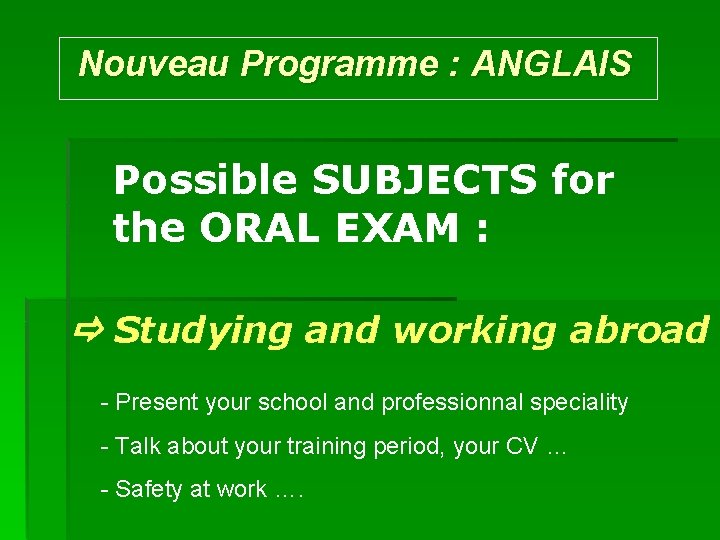 Nouveau Programme : ANGLAIS

Possible SUBJECTS for the ORAL EXAM :

⇨ Studying and working abroad

- Present your school and professionnal speciality

- Talk about your training period, your CV ...

- Safety at work ....